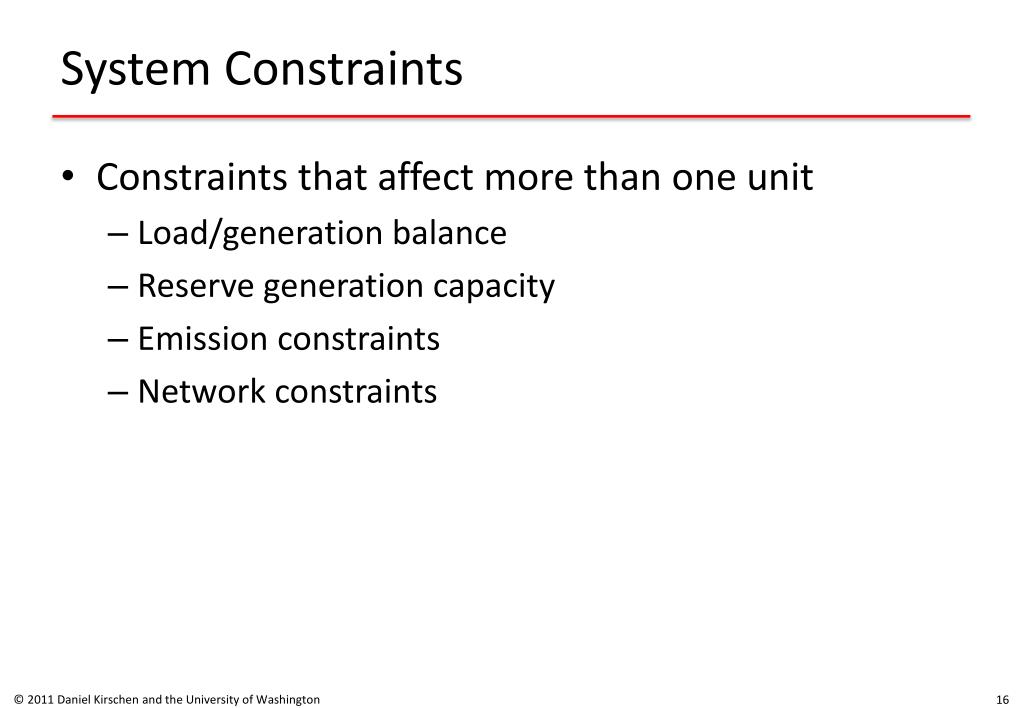 System Constraints

• Constraints that affect more than one unit
– Load/generation balance
– Reserve generation capacity
– Emission constraints
– Network constraints

© 2011 Daniel Kirschen and the University of Washington

16